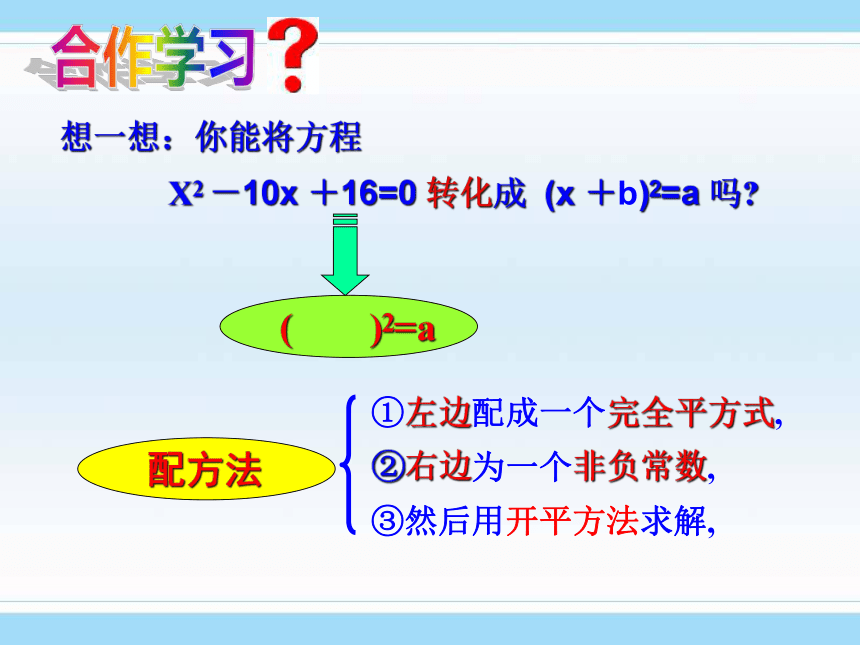 合作学习？

想一想：你能将方程

$X^2-10x+16=0$ 转化成 $(x+b)^2=a$ 吗？

$(\quad)^2=a$

配方法

①左边配成一个完全平方式，
②右边为一个非负常数，
③然后用开平方法求解，